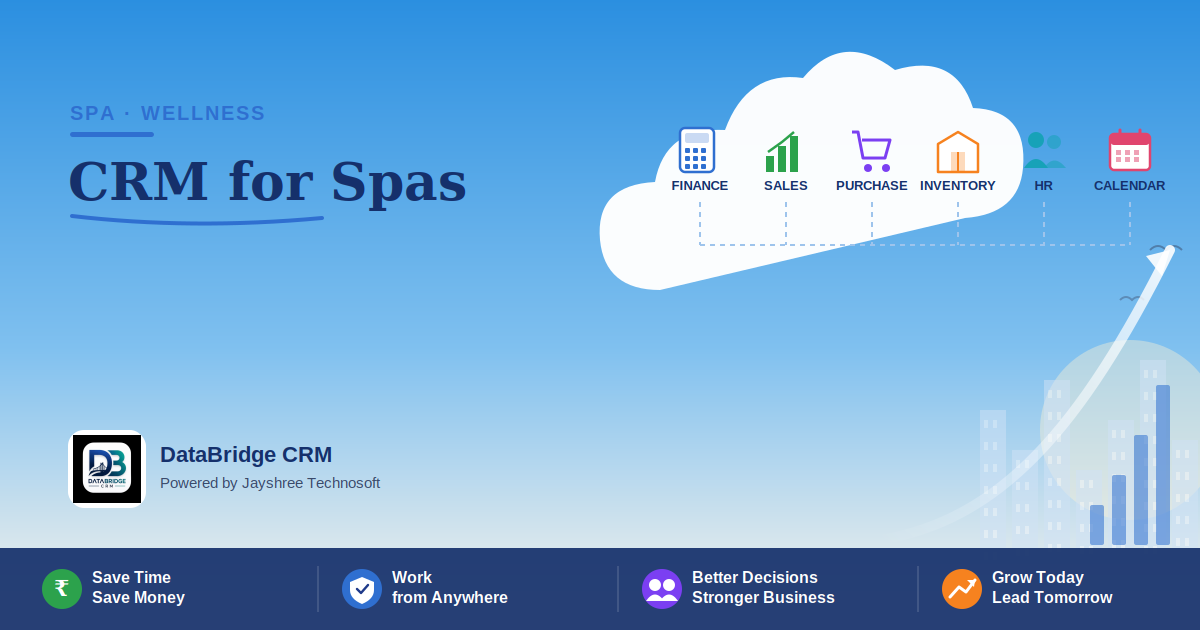 SPA · WELLNESS

CRM for Spas

FINANCE SALES PURCHASE INVENTORY HR CALENDAR

DB
DATABRIDGE
CRM

DataBridge CRM
Powered by Jayshree Technosoft

₹ Save Time
Save Money

Work
from Anywhere

Better Decisions
Stronger Business

Grow Today
Lead Tomorrow